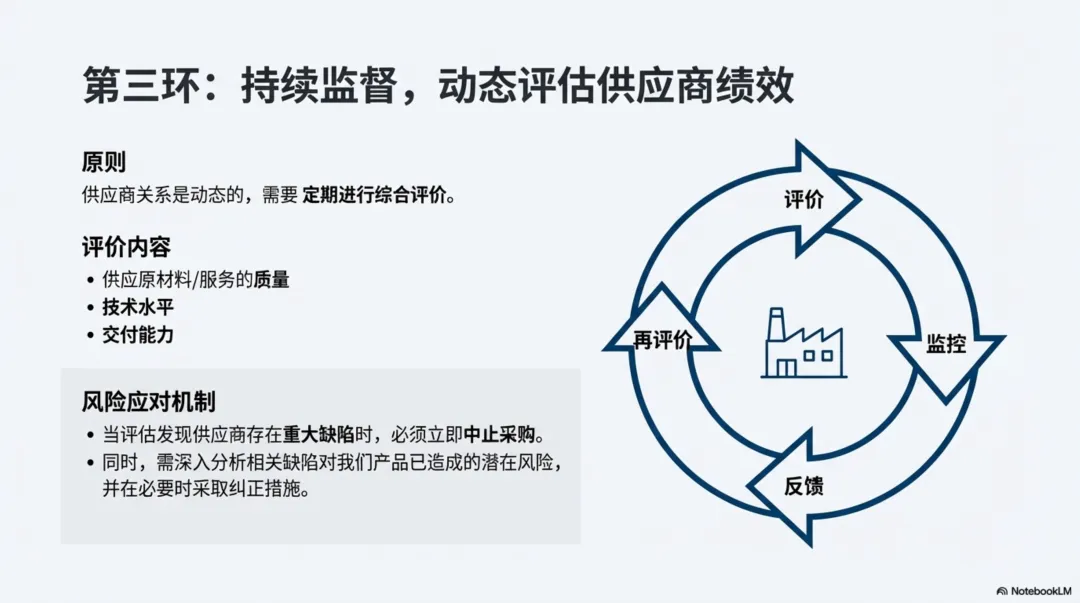 第三环：持续监督，动态评估供应商绩效

原则

供应商关系是动态的，需要 定期进行综合评价。

评价内容

• 供应原材料/服务的质量
• 技术水平
• 交付能力

风险应对机制

• 当评估发现供应商存在重大缺陷时，必须立即中止采购。
• 同时，需深入分析相关缺陷对我们产品已造成的潜在风险，并在必要时采取纠正措施。

评价

监控

反馈

再评价

NotebookLM